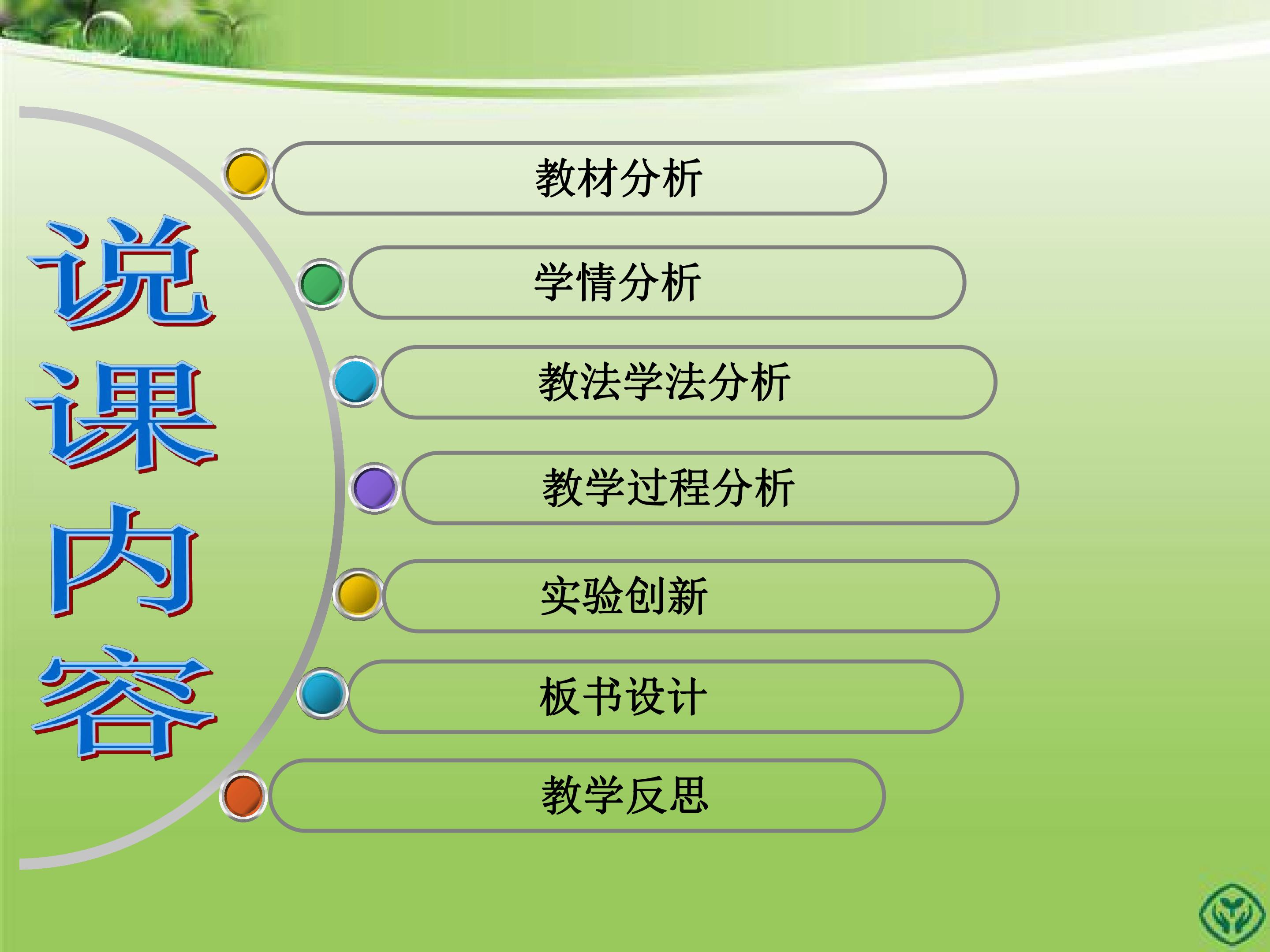 说课内容

教材分析

学情分析

教法学法分析

教学过程分析

实验创新

板书设计

教学反思